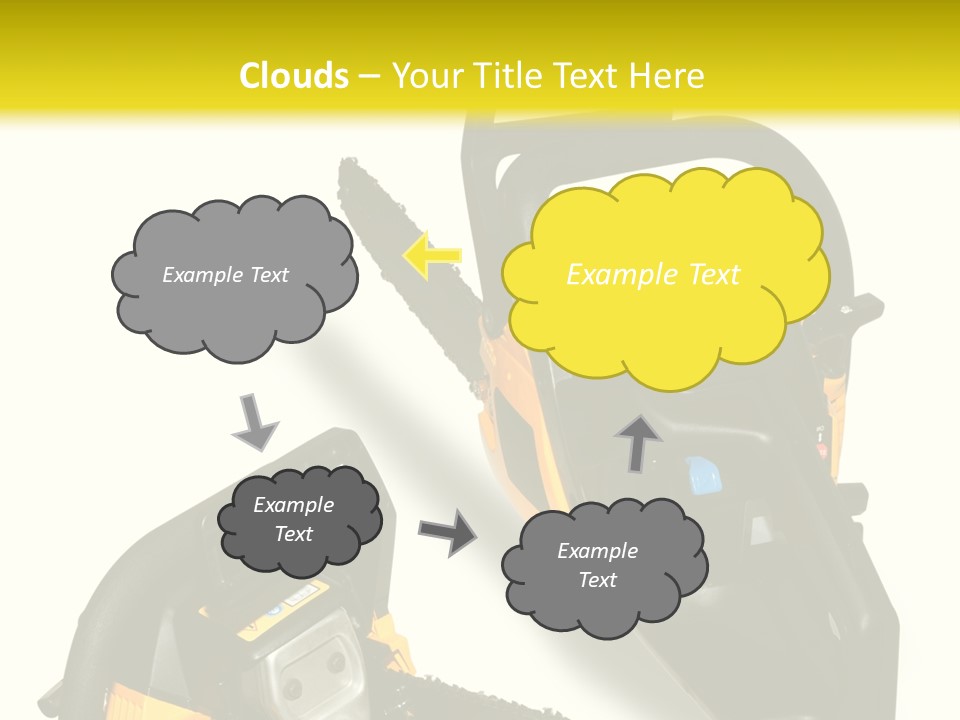 Clouds – Your Title Text Here

Example Text

Example Text

Example Text

Example Text